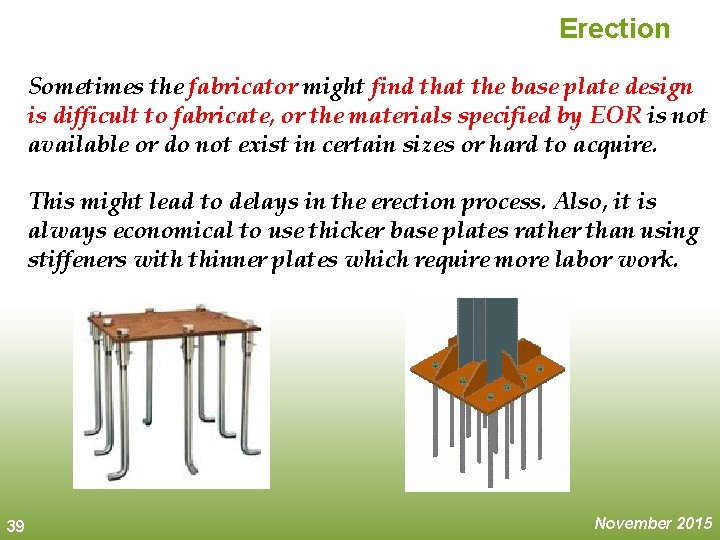 Erection

Sometimes the fabricator might find that the base plate design is difficult to fabricate, or the materials specified by EOR is not available or do not exist in certain sizes or hard to acquire.

This might lead to delays in the erection process. Also, it is always economical to use thicker base plates rather than using stiffeners with thinner plates which require more labor work.

39

November 2015